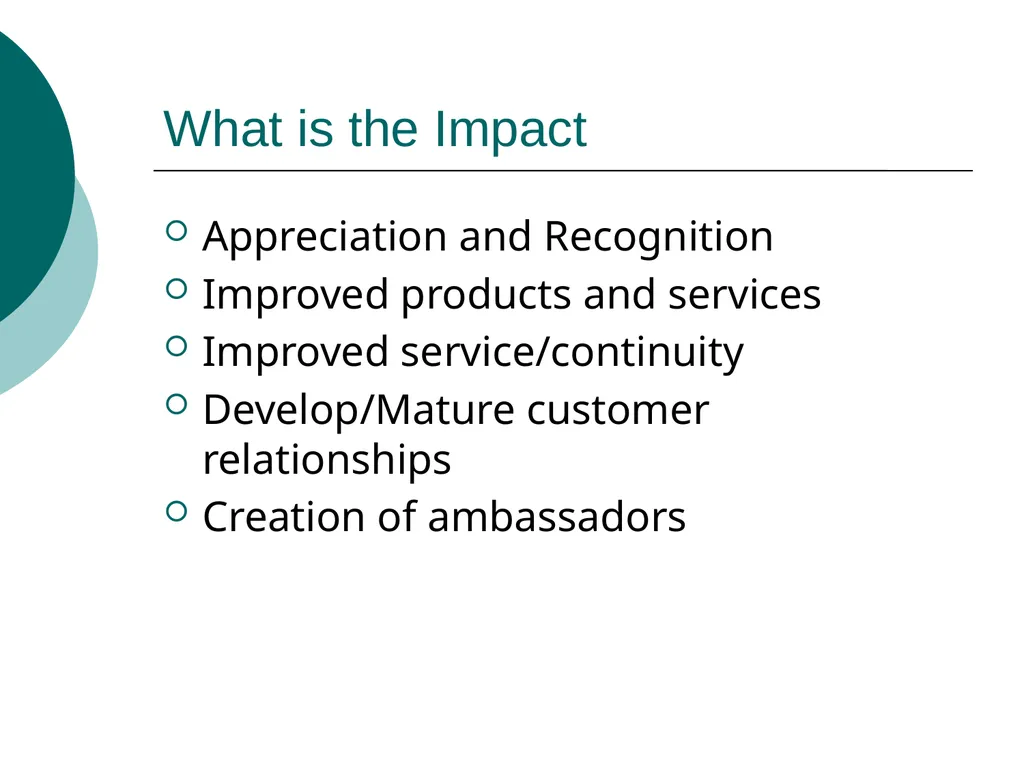 What is the Impact

- Appreciation and Recognition
- Improved products and services
- Improved service/continuity
- Develop/Mature customer relationships
- Creation of ambassadors